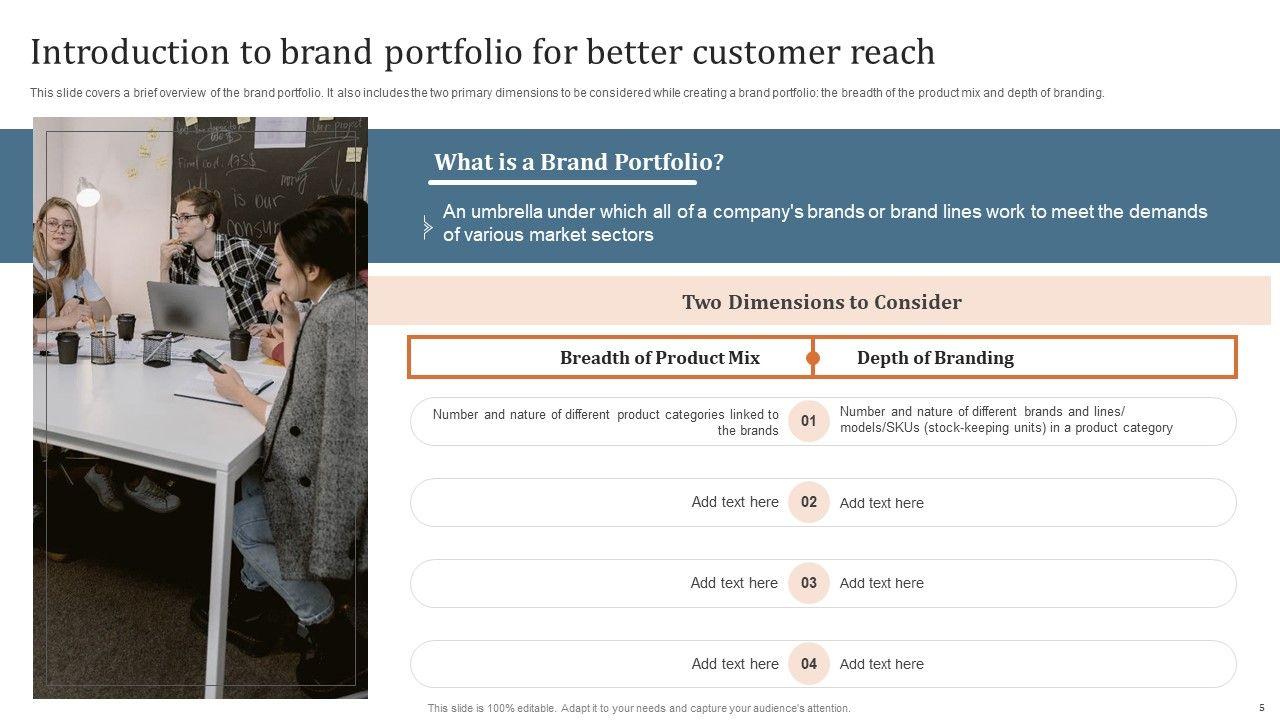 Introduction to brand portfolio for better customer reach

This slide covers a brief overview of the brand portfolio. It also includes the two primary dimensions to be considered while creating a brand portfolio: the breadth of the product mix and depth of branding.

What is a Brand Portfolio?

An umbrella under which all of a company's brands or brand lines work to meet the demands of various market sectors

Two Dimensions to Consider

Breadth of Product Mix

Depth of Branding

Number and nature of different product categories linked to the brands

01

Number and nature of different brands and lines/ models/SKUs (stock-keeping units) in a product category

Add text here

02

Add text here

Add text here

03

Add text here

Add text here

04

Add text here

This slide is 100% editable. Adapt it to your needs and capture your audience's attention.

5